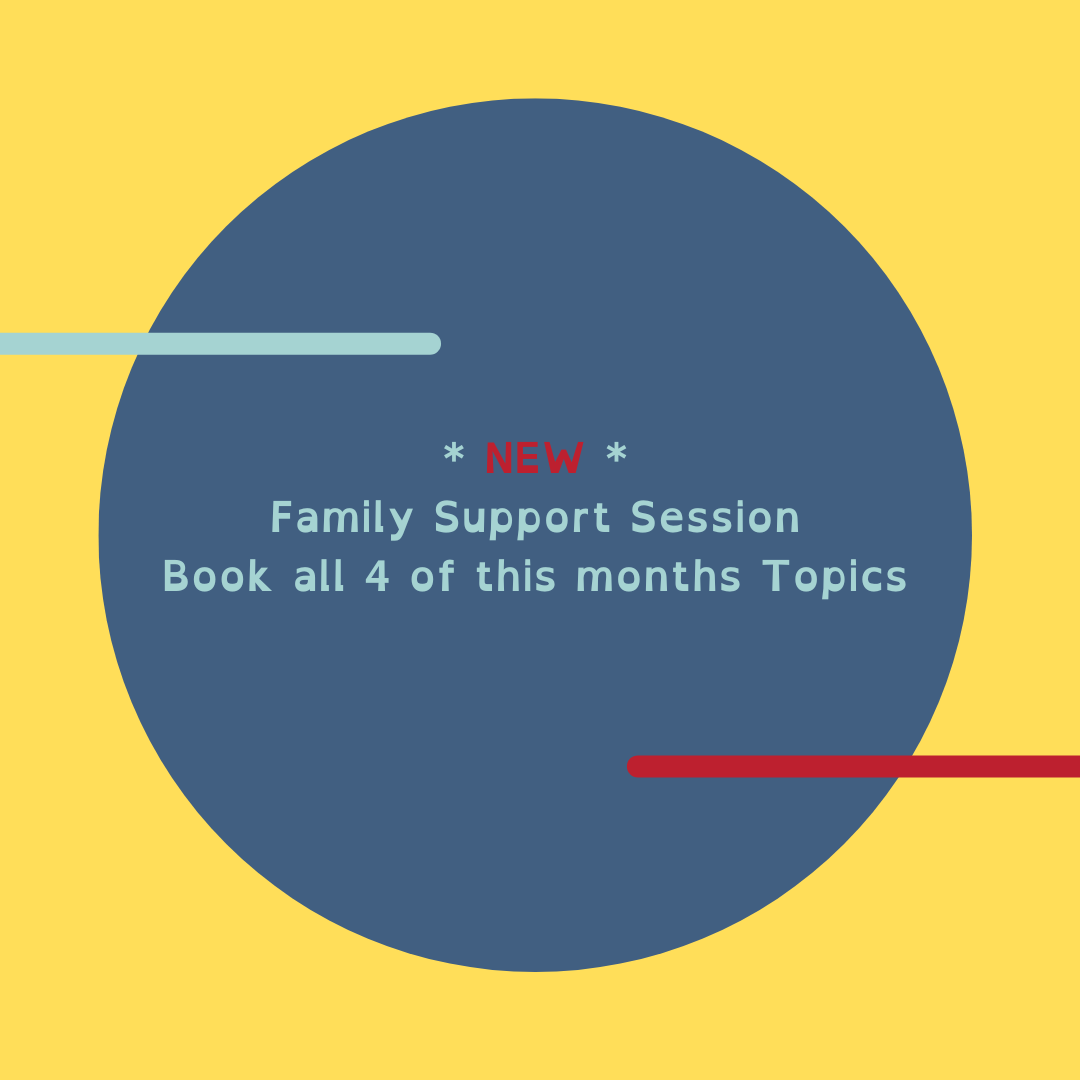 * NEW *
Family Support Session
Book all 4 of this months Topics